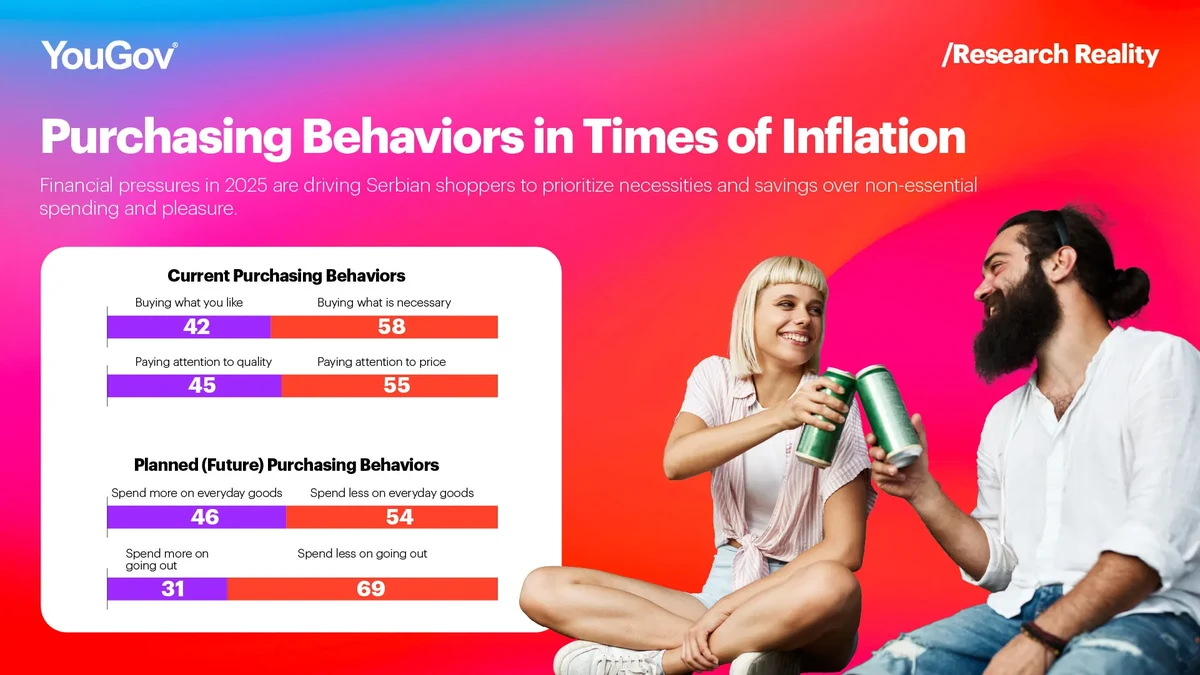 YouGov®

/Research Reality

Purchasing Behaviors in Times of Inflation

Financial pressures in 2025 are driving Serbian shoppers to prioritize necessities and savings over non-essential spending and pleasure.

Current Purchasing Behaviors

Buying what you like
Buying what is necessary
42
58

Paying attention to quality
Paying attention to price
45
55

Planned (Future) Purchasing Behaviors

Spend more on everyday goods
Spend less on everyday goods
46
54

Spend more on going out
Spend less on going out
31
69